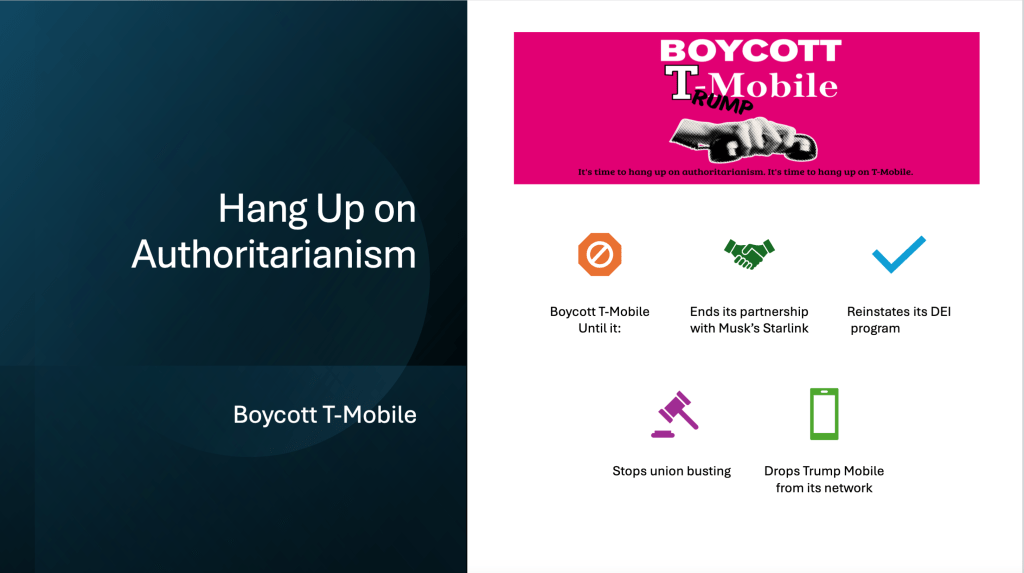 Hang Up on Authoritarianism

Boycott T-Mobile

BOYCOTT
T-Mobile
RUMP

It's time to hang up on authoritarianism. It's time to hang up on T-Mobile.

Boycott T-Mobile Until it:

Ends its partnership with Musk's Starlink

Reinstates its DEI program

Stops union busting

Drops Trump Mobile from its network